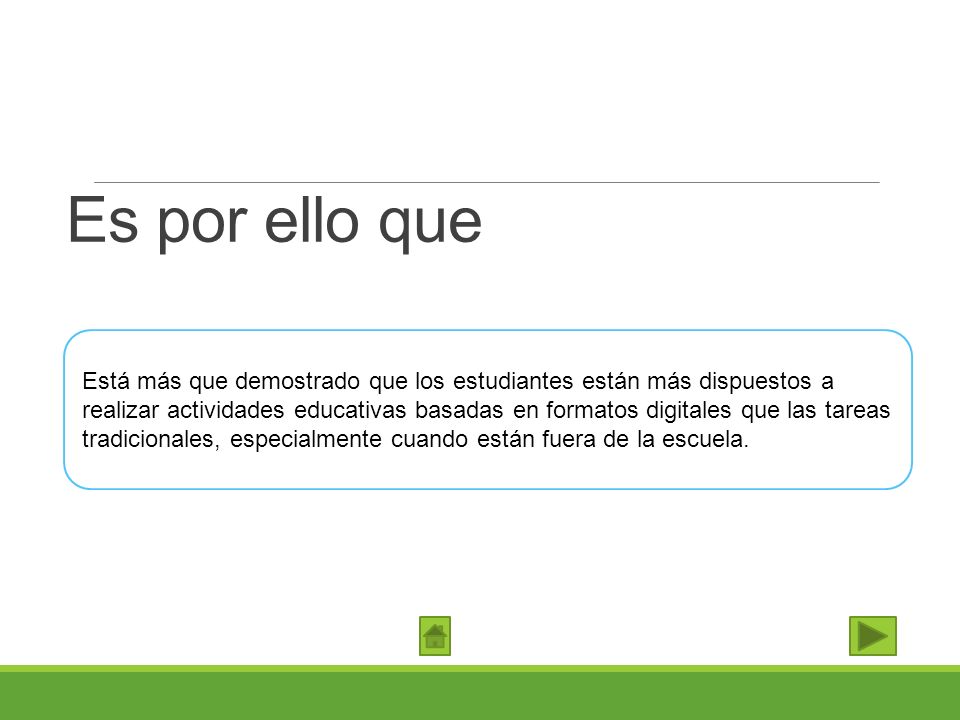 Es por ello que

Está más que demostrado que los estudiantes están más dispuestos a realizar actividades educativas basadas en formatos digitales que las tareas tradicionales, especialmente cuando están fuera de la escuela.